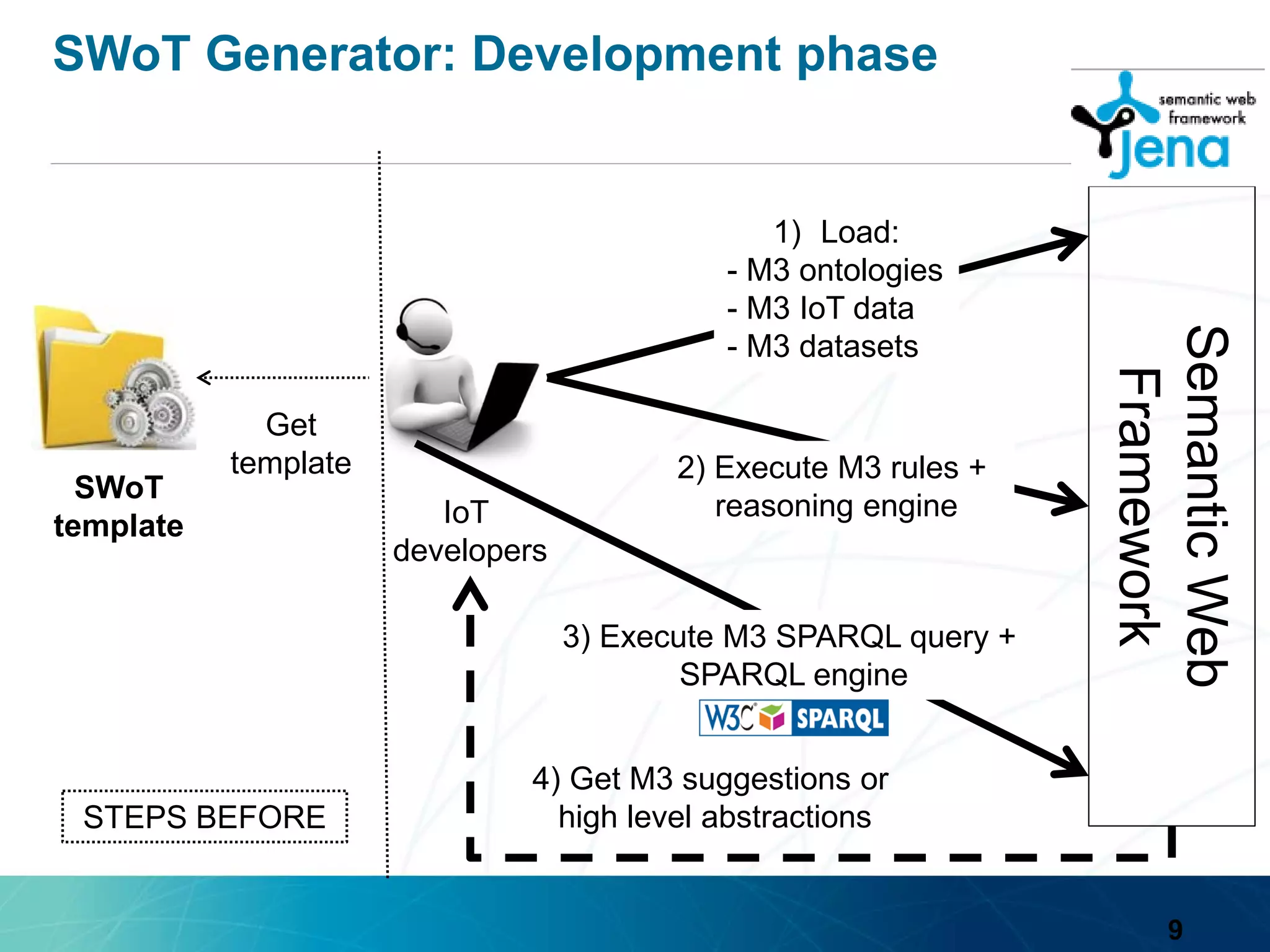 SWoT Generator: Development phase

semantic web framework
Jena

SWoT template

Get template

IoT developers

1) Load:
- M3 ontologies
- M3 IoT data
- M3 datasets

2) Execute M3 rules + reasoning engine

3) Execute M3 SPARQL query + SPARQL engine

W3C SPARQL

4) Get M3 suggestions or high level abstractions

Semantic Web Framework

STEPS BEFORE

9